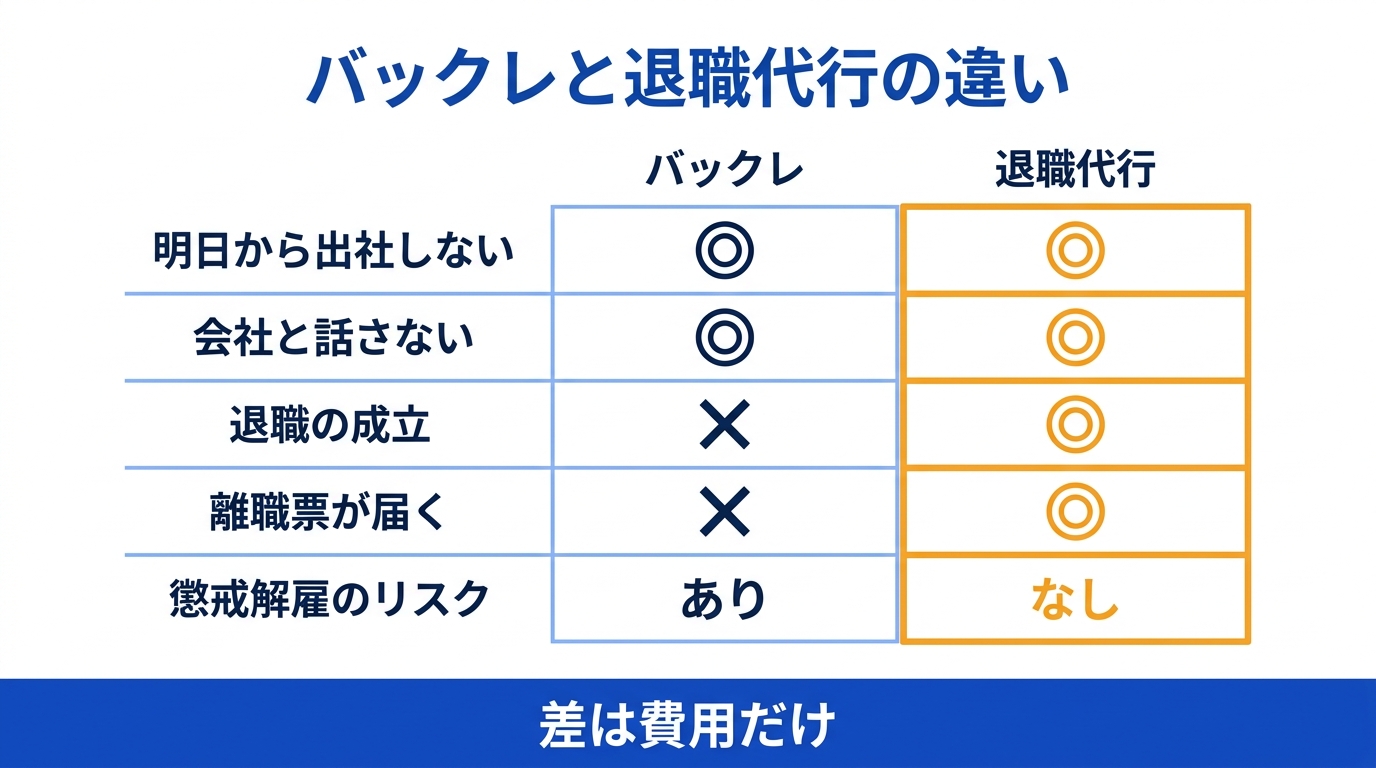 バックレと退職代行の違い

|  | バックレ | 退職代行 |
|---|---|---|
| 明日から出社しない | ◎ | ◎ |
| 会社と話さない | ◎ | ◎ |
| 退職の成立 | × | ◎ |
| 離職票が届く | × | ◎ |
| 懲戒解雇のリスク | あり | なし |

差は費用だけ